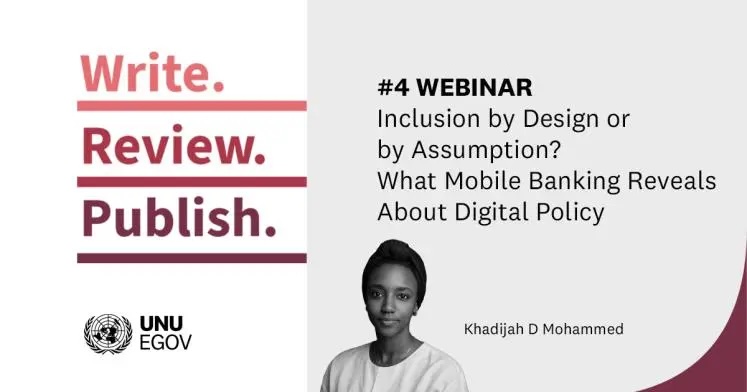 Write.
Review.
Publish.

UNU
EGOV

#4 WEBINAR
Inclusion by Design or by Assumption? What Mobile Banking Reveals About Digital Policy

Khadijah D Mohammed